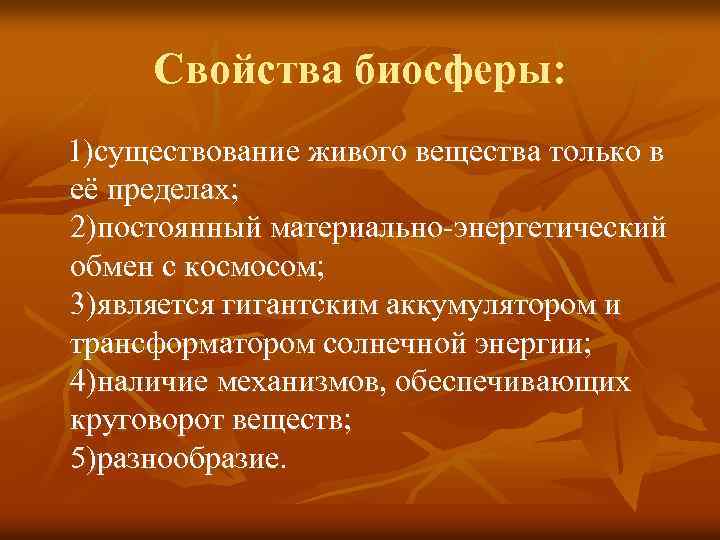 Свойства биосферы:

1)существование живого вещества только в её пределах;
2)постоянный материально-энергетический обмен с космосом;
3)является гигантским аккумулятором и трансформатором солнечной энергии;
4)наличие механизмов, обеспечивающих круговорот веществ;
5)разнообразие.